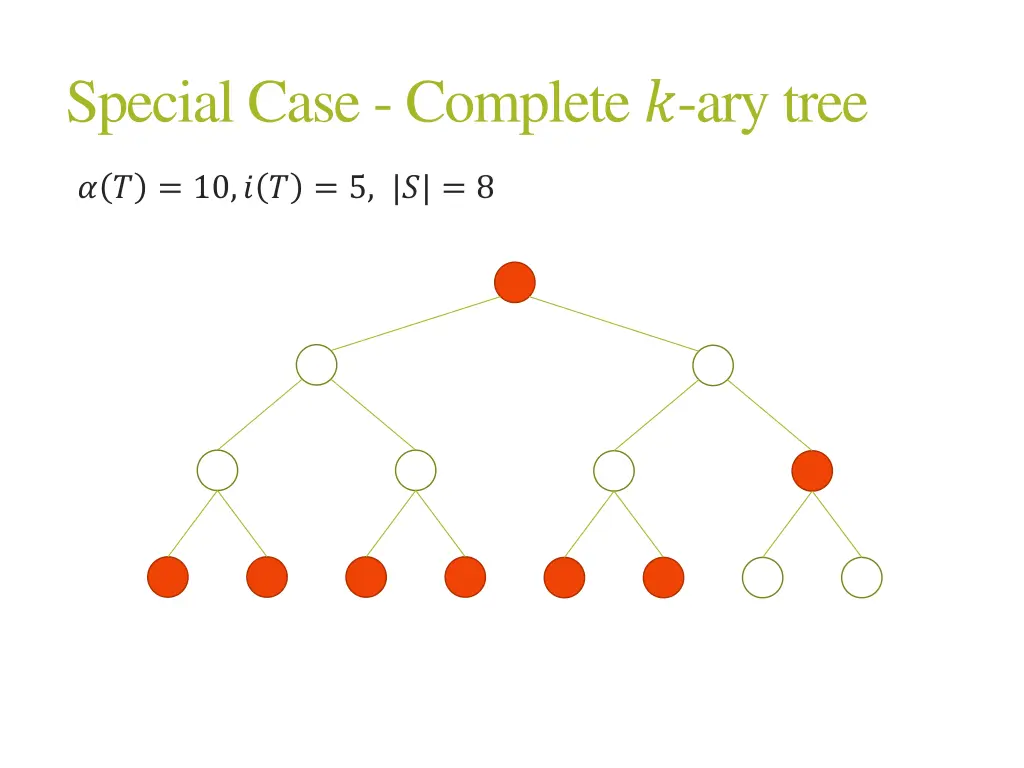 Special Case - Complete $k$-ary tree

$\alpha(T) = 10, i(T) = 5, \ |S| = 8$